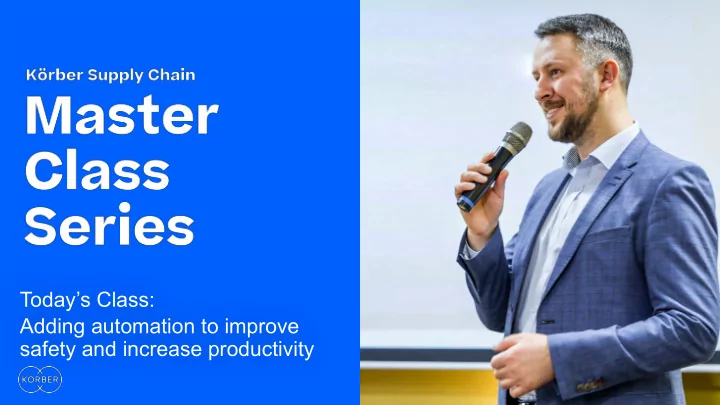 Körber Supply Chain

Master Class Series

Today's Class:
Adding automation to improve safety and increase productivity

KÖRBER